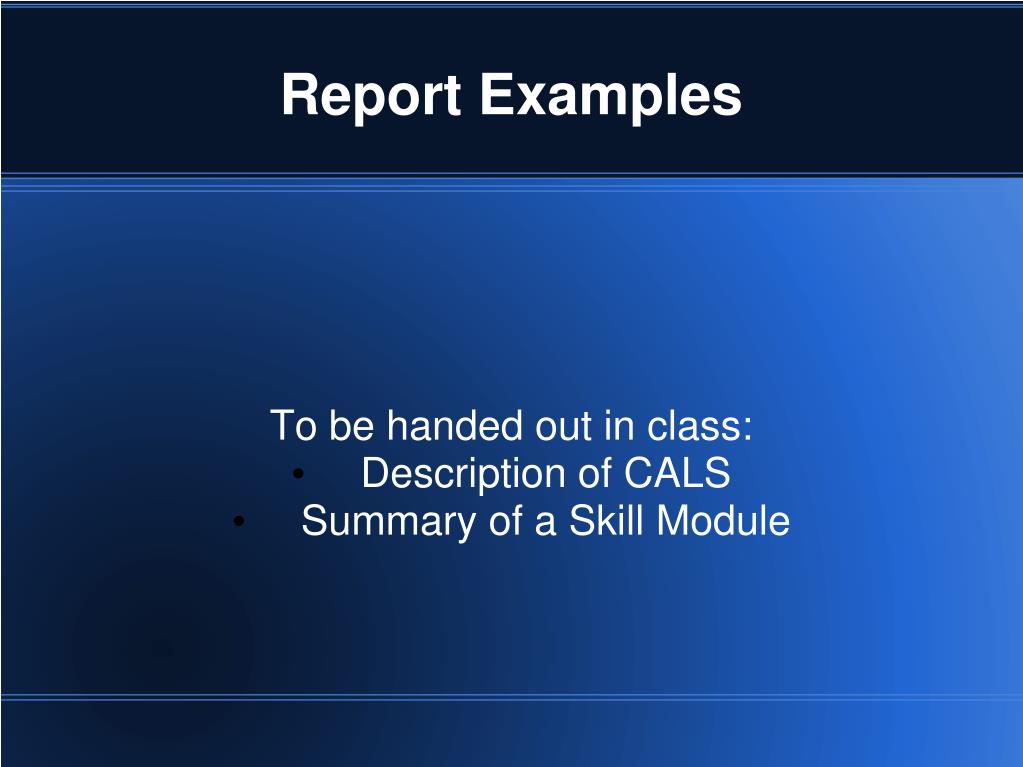 Report Examples

To be handed out in class:
• Description of CALS
• Summary of a Skill Module